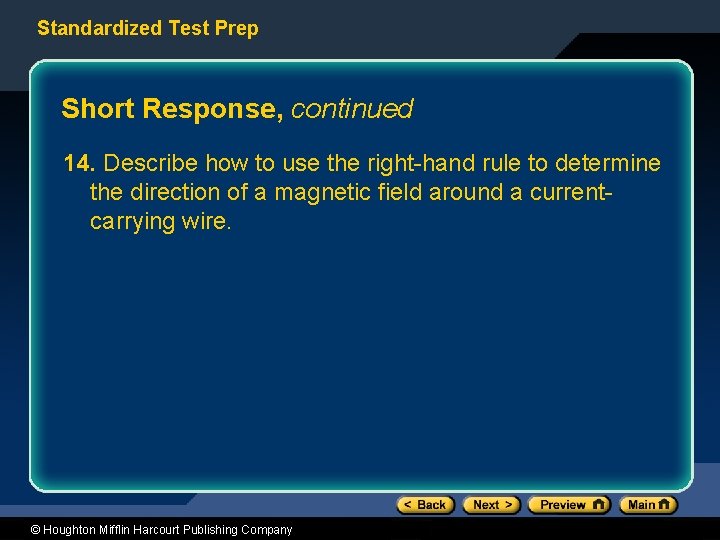 Standardized Test Prep

Short Response, continued

14. Describe how to use the right-hand rule to determine the direction of a magnetic field around a current-carrying wire.

< Back
Next >
Preview
Main

© Houghton Mifflin Harcourt Publishing Company